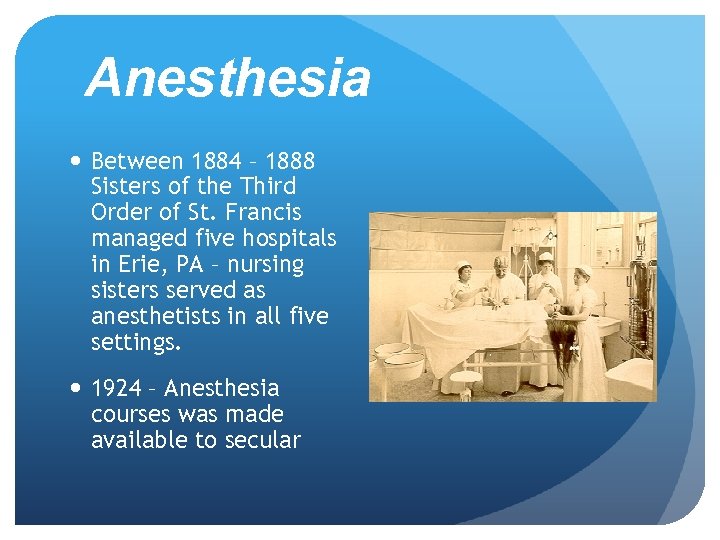 Anesthesia

• Between 1884 – 1888 Sisters of the Third Order of St. Francis managed five hospitals in Erie, PA – nursing sisters served as anesthetists in all five settings.

• 1924 – Anesthesia courses was made available to secular